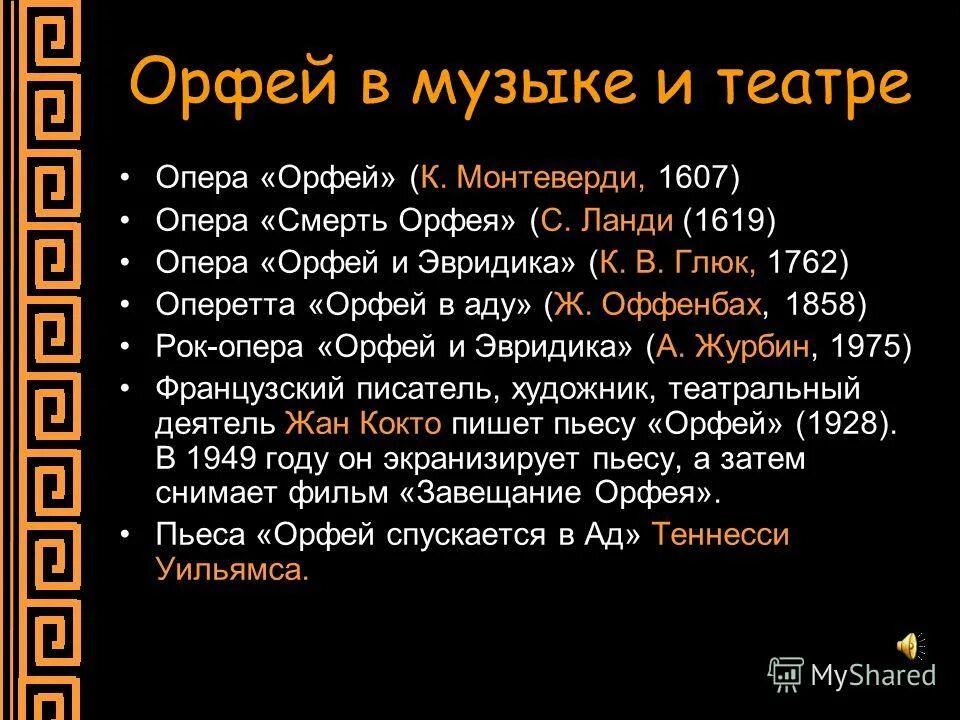 Орфей в музыке и театре

• Опера «Орфей» (К. Монтеверди, 1607)
• Опера «Смерть Орфея» (С. Ланди (1619)
• Опера «Орфей и Эвридика» (К. В. Глюк, 1762)
• Оперетта «Орфей в аду» (Ж. Оффенбах, 1858)
• Рок-опера «Орфей и Эвридика» (А. Журбин, 1975)
• Французский писатель, художник, театральный деятель Жан Кокто пишет пьесу «Орфей» (1928). В 1949 году он экранизирует пьесу, а затем снимает фильм «Завещание Орфея».
• Пьеса «Орфей спускается в Ад» Теннесси Уильямса.

MyShared